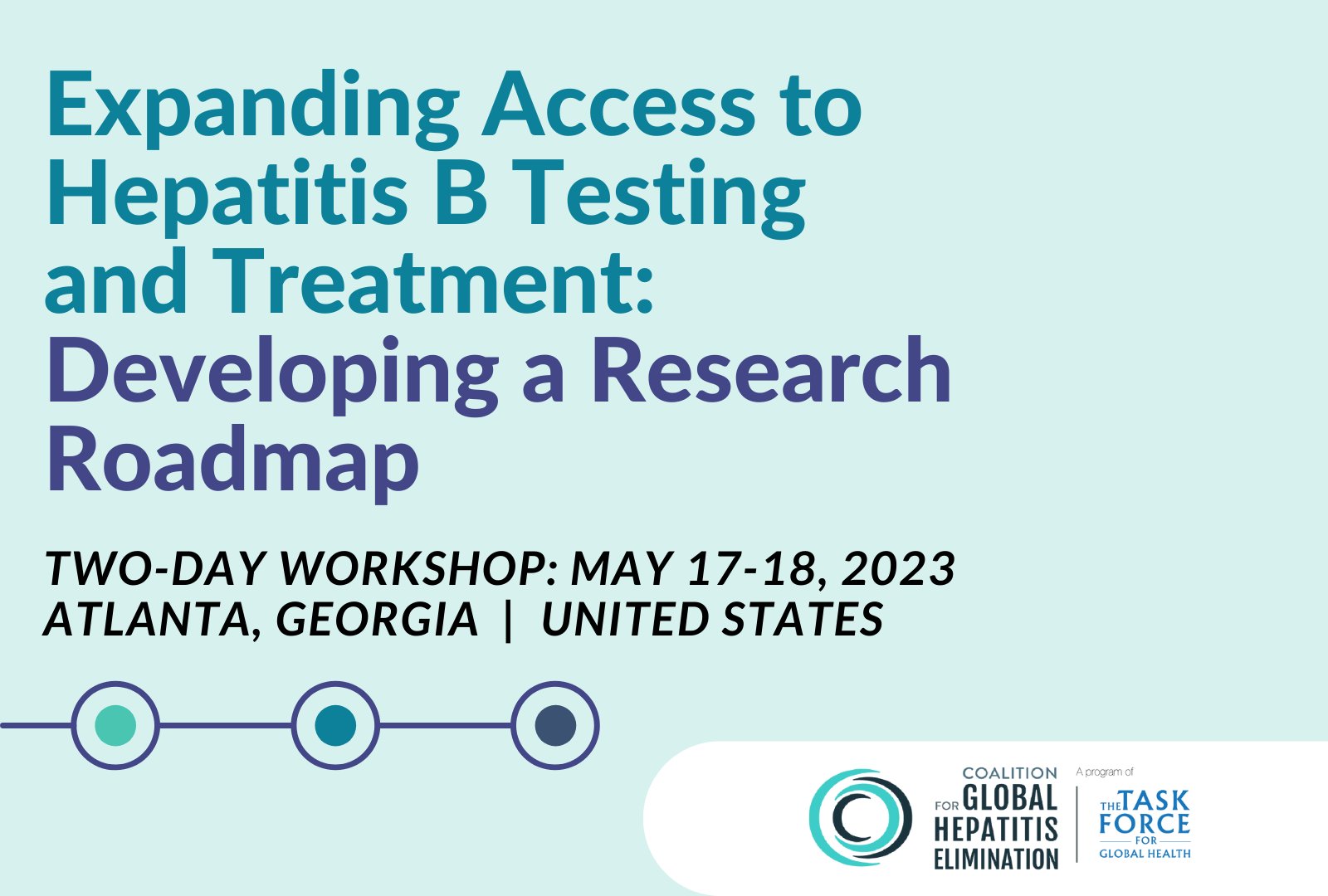 Expanding Access to Hepatitis B Testing and Treatment: Developing a Research Roadmap

TWO-DAY WORKSHOP: MAY 17-18, 2023
ATLANTA, GEORGIA | UNITED STATES

COALITION FOR GLOBAL HEPATITIS ELIMINATION

A program of

THE TASK FORCE FOR GLOBAL HEALTH